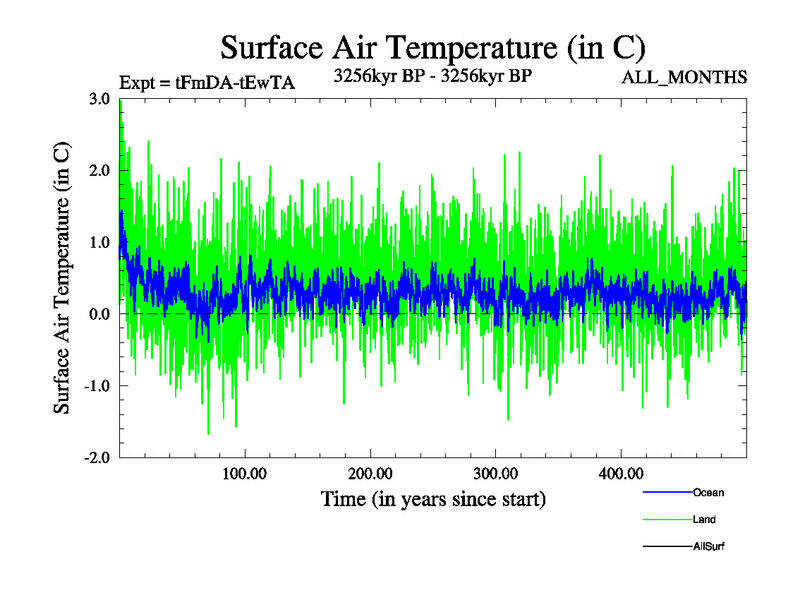 Surface Air Temperature (in C)

Expt = tFmDA-tEwTA

3256kyr BP - 3256kyr BP

ALL_MONTHS

Surface Air Temperature (in C)

3.0

2.0

1.0

0.0

-1.0

-2.0

100.00

200.00

300.00

400.00

Time (in years since start)

Ocean

Land

AllSurf